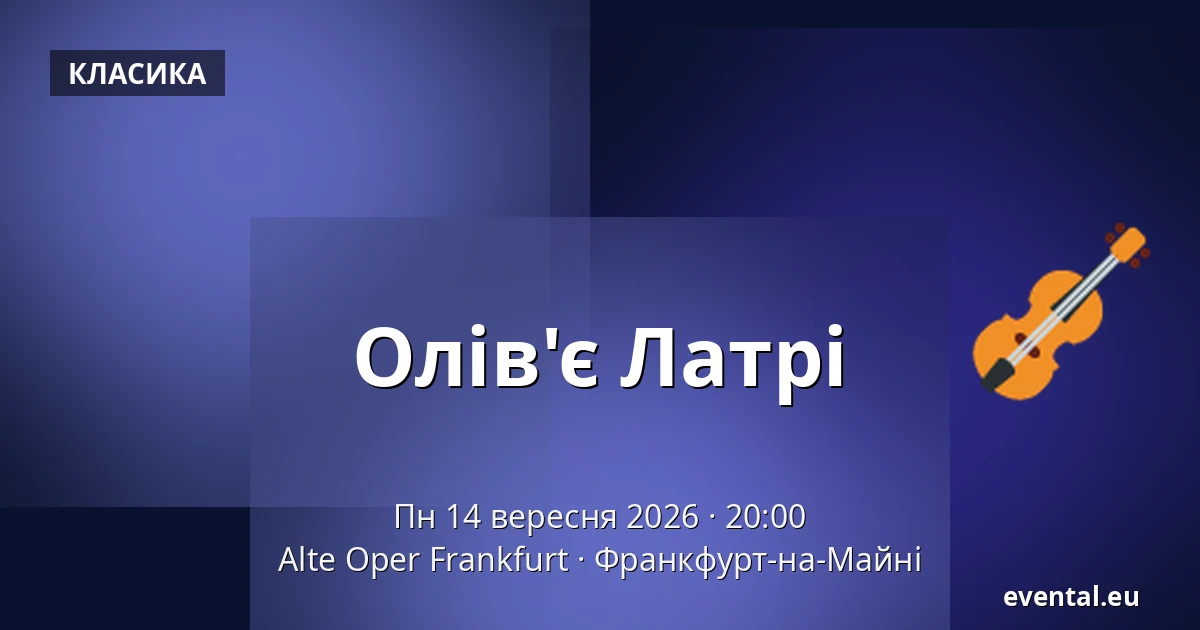 КЛАСИКА

Олів'є Латрі

Пн 14 вересня 2026 · 20:00
Alte Oper Frankfurt · Франкфурт-на-Майні

evental.eu